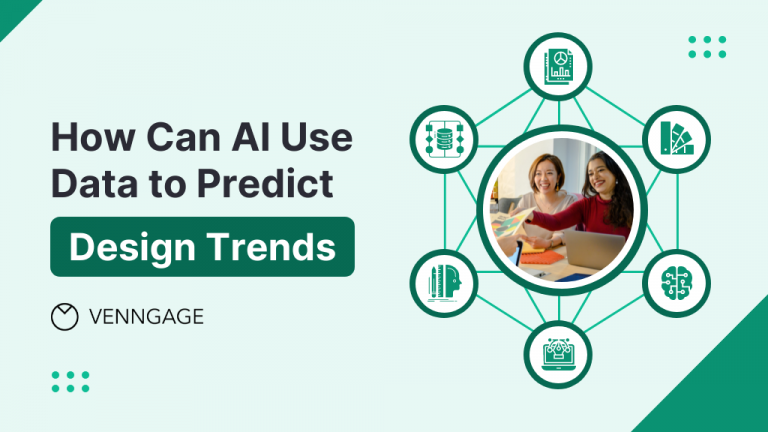 How Can AI Use Data to Predict

Design Trends

VENNGAGE